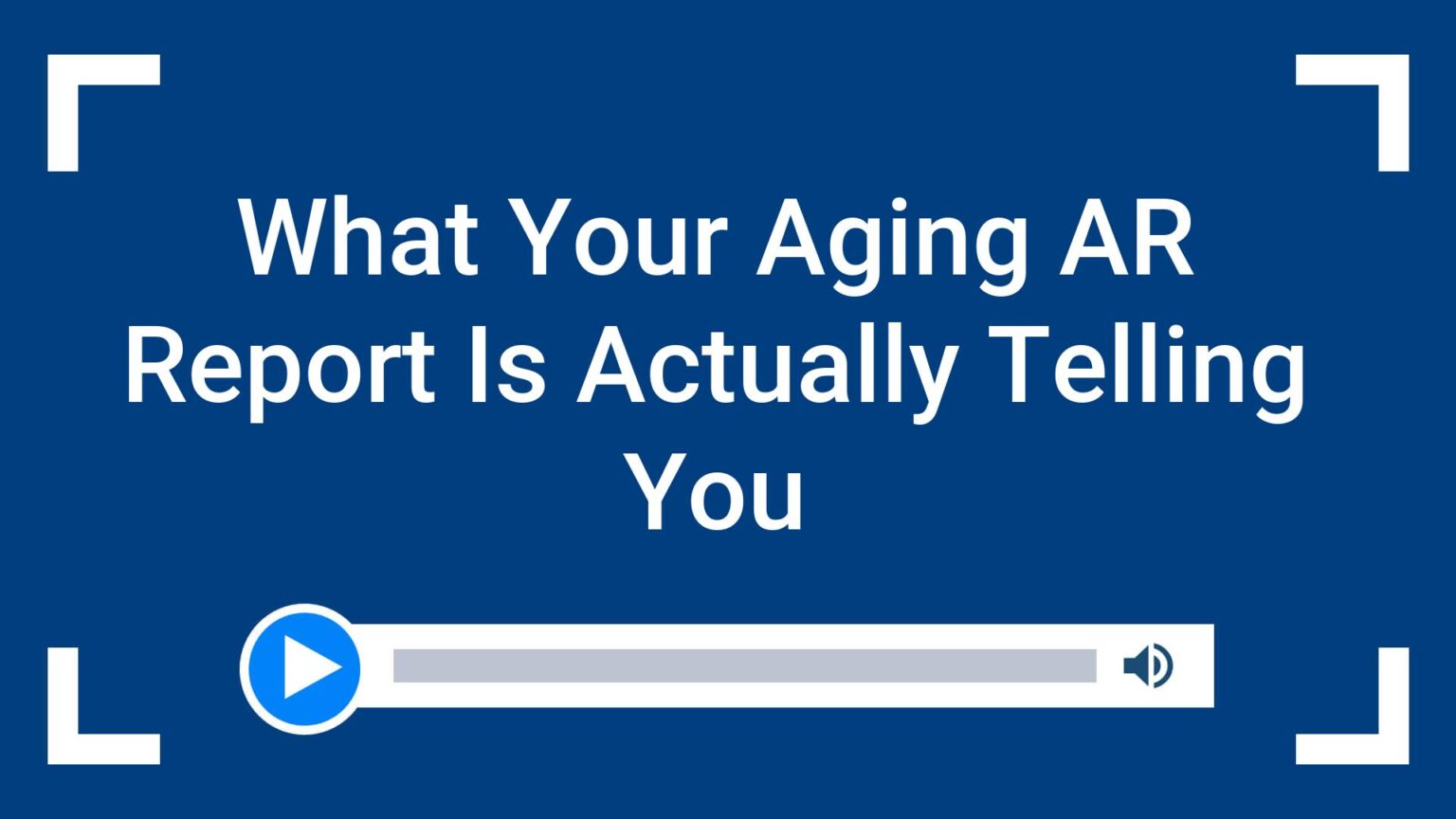 What Your Aging AR Report Is Actually Telling You